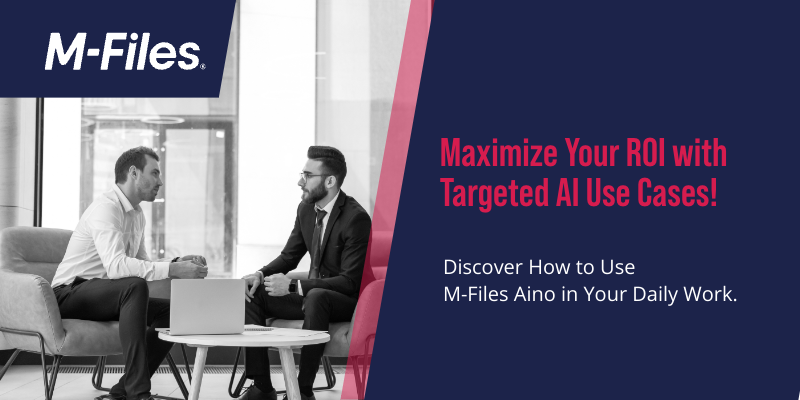 M-Files®

Maximize Your ROI with Targeted AI Use Cases!

Discover How to Use M-Files Aino in Your Daily Work.